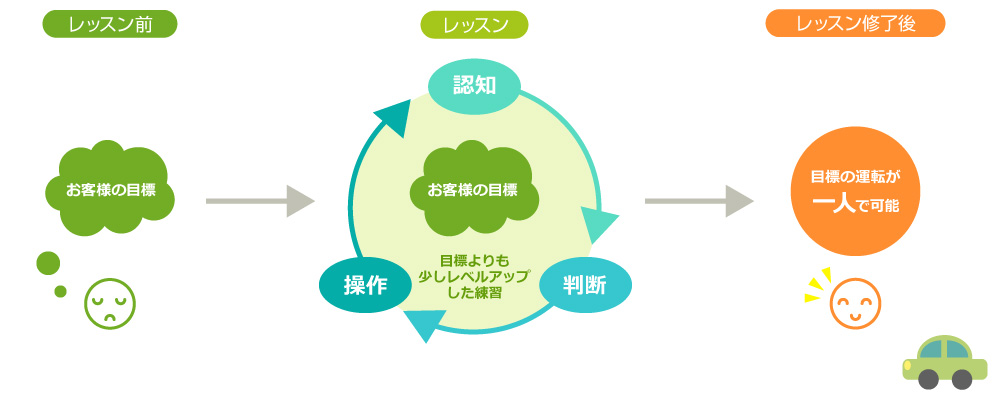 レッスン前

お客様の目標

レッスン

認知

お客様の目標

目標よりも少しレベルアップした練習

操作

判断

レッスン修了後

目標の運転が一人で可能